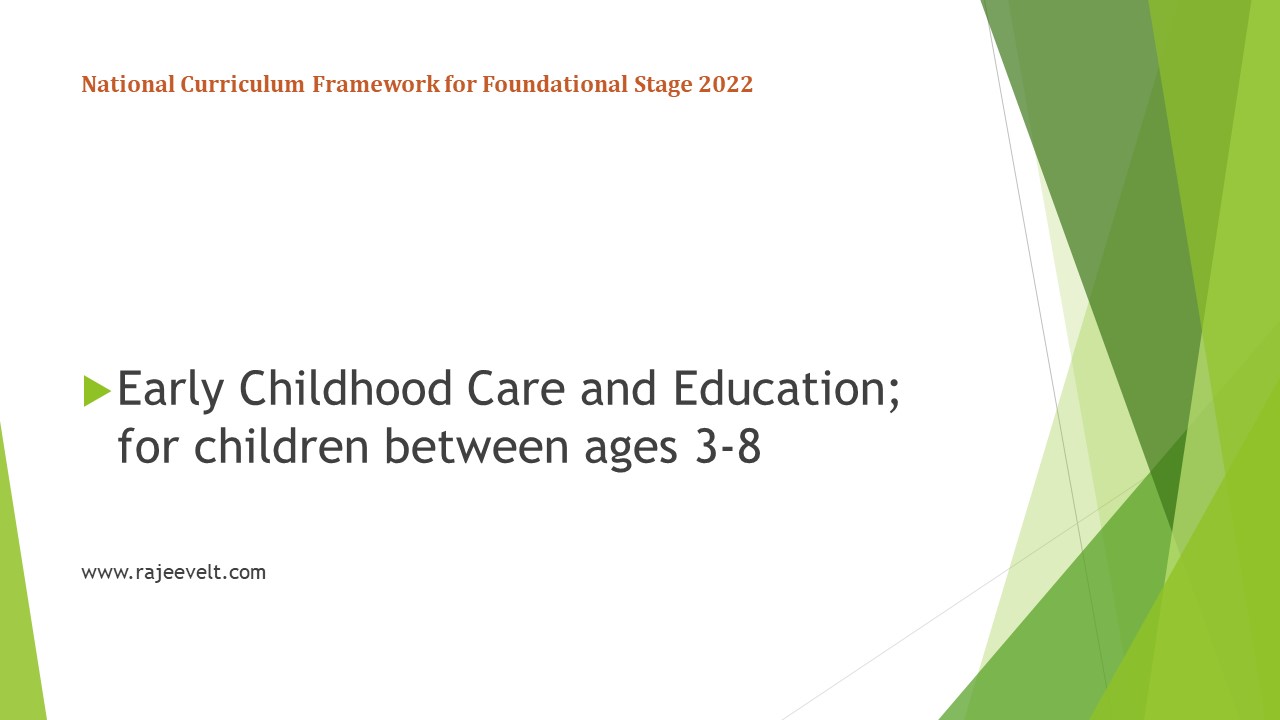 National Curriculum Framework for Foundational Stage 2022

▶ Early Childhood Care and Education; for children between ages 3-8

www.rajeevelt.com